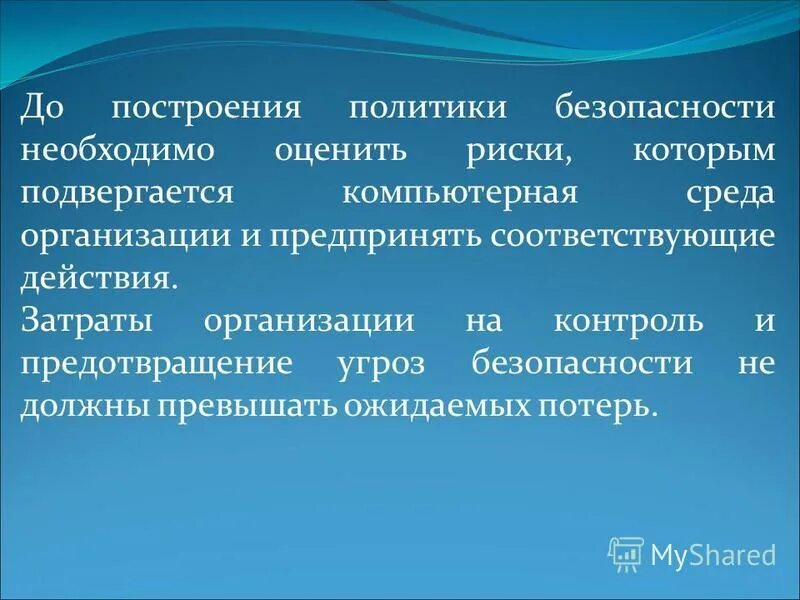 До построения политики безопасности необходимо оценить риски, которым подвергается компьютерная среда организации и предпринять соответствующие действия.
Затраты организации на контроль и предотвращение угроз безопасности не должны превышать ожидаемых потерь.

MyShared